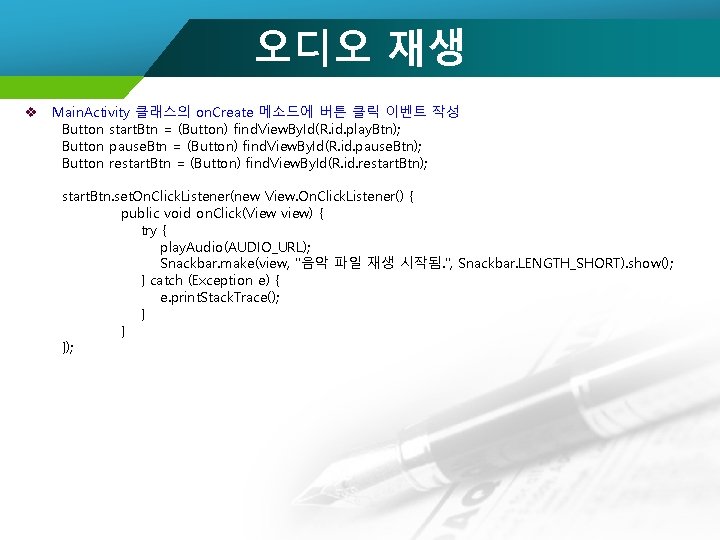 오디오 재생

❖ MainActivity 클래스의 onCreate 메소드에 버튼 클릭 이벤트 작성

Button startBtn = (Button) findViewById(R.id.playBtn);
Button pauseBtn = (Button) findViewById(R.id.pauseBtn);
Button restartBtn = (Button) findViewById(R.id.restartBtn);

startBtn.setOnClickListener(new View.OnClickListener() {
public void onClick(View view) {
try {
playAudio(AUDIO_URL);
Snackbar.make(view, "음악 파일 재생 시작됨.", Snackbar.LENGTH_SHORT).show();
} catch (Exception e) {
e.printStackTrace();
}
}
});